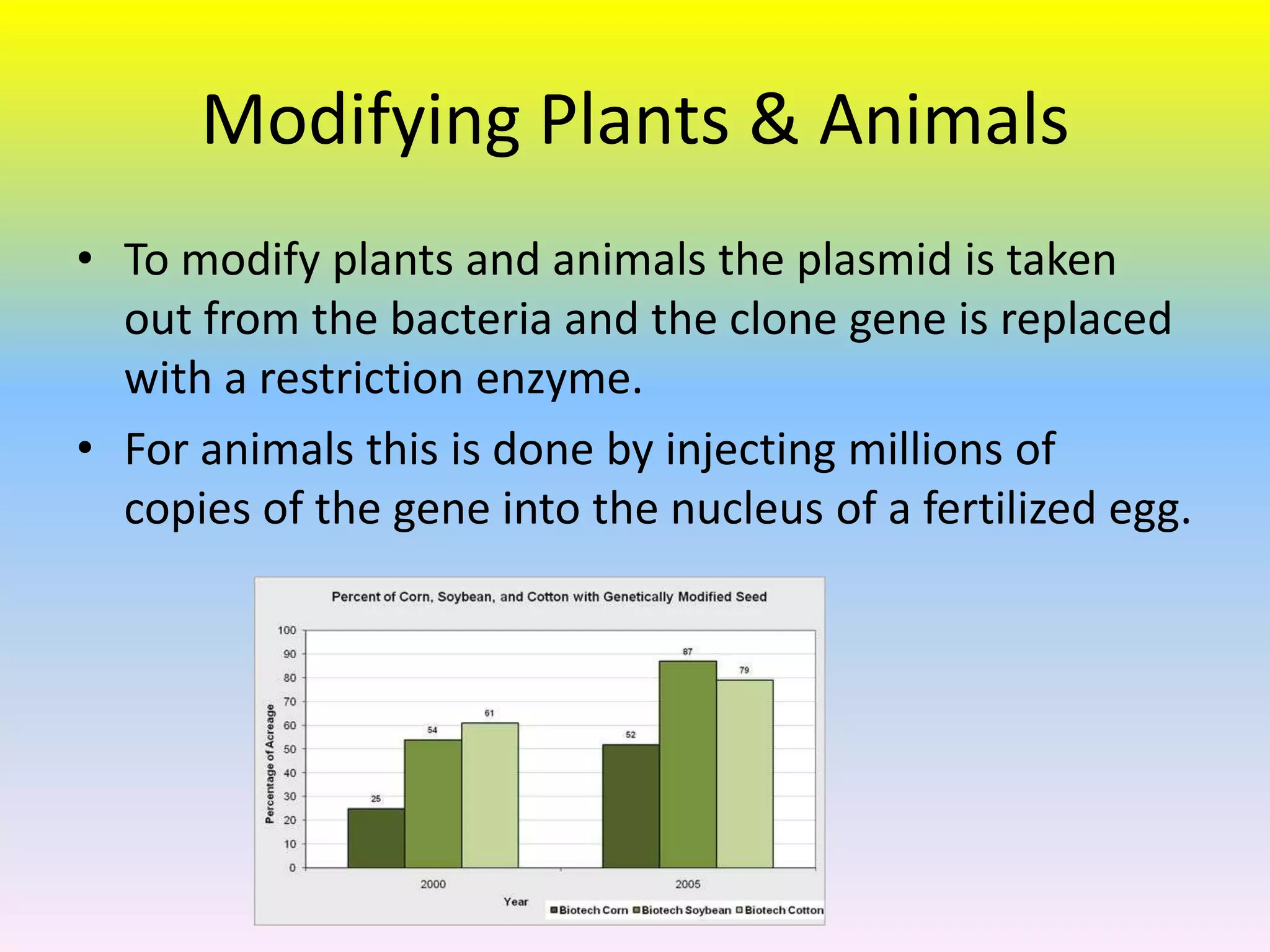 Modifying Plants & Animals

• To modify plants and animals the plasmid is taken out from the bacteria and the clone gene is replaced with a restriction enzyme.

• For animals this is done by injecting millions of copies of the gene into the nucleus of a fertilized egg.

Percent of Corn, Soybean, and Cotton with Genetically Modified Seed

Percentage of Acreage

100
90
80
70
60
50
40
30
20
10
0

25
54
61
52
87
79

2000
2005

Year

Biotech Corn Biotech Soybean Biotech Cotton